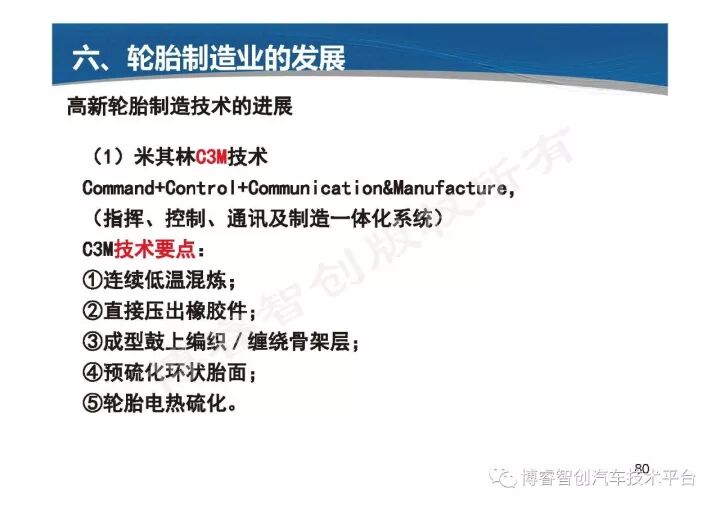 六、轮胎制造业的发展

高新轮胎制造技术的进展

（1）米其林C3M技术

Command+Control+Communication&Manufacture，

（指挥、控制、通讯及制造一体化系统）

C3M技术要点：

①连续低温混炼；

②直接压出橡胶件；

③成型鼓上编织／缠绕骨架层；

④预硫化环状胎面；

⑤轮胎电热硫化。

博睿智创版权所有

80

博睿智创汽车技术平台